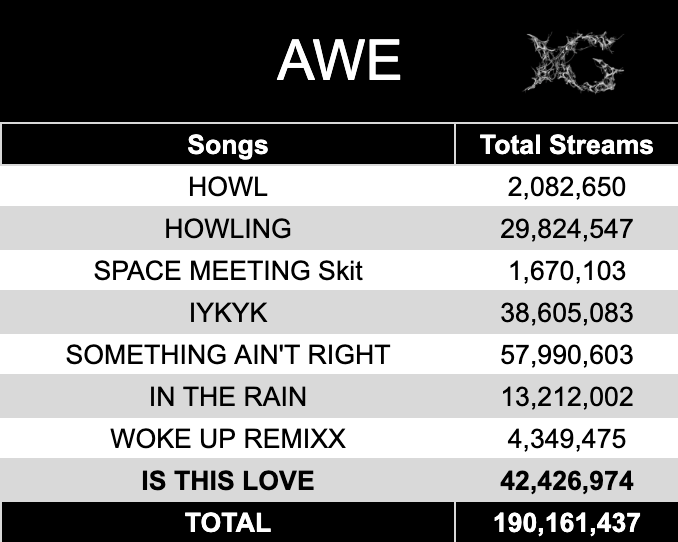 AWE

XG

| Songs | Total Streams |
|---|---|
| HOWL | 2,082,650 |
| HOWLING | 29,824,547 |
| SPACE MEETING Skit | 1,670,103 |
| IYKYK | 38,605,083 |
| SOMETHING AIN'T RIGHT | 57,990,603 |
| IN THE RAIN | 13,212,002 |
| WOKE UP REMIXX | 4,349,475 |
| **IS THIS LOVE** | **42,426,974** |
| **TOTAL** | **190,161,437** |